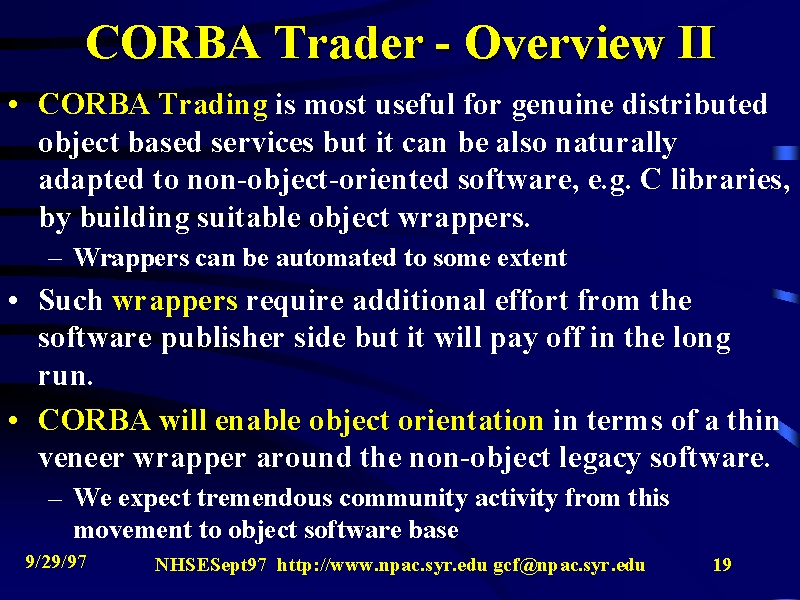 CORBA Trader - Overview II

• CORBA Trading is most useful for genuine distributed object based services but it can be also naturally adapted to non-object-oriented software, e.g. C libraries, by building suitable object wrappers.

– Wrappers can be automated to some extent

• Such wrappers require additional effort from the software publisher side but it will pay off in the long run.

• CORBA will enable object orientation in terms of a thin veneer wrapper around the non-object legacy software.

– We expect tremendous community activity from this movement to object software base

9/29/97 NHSESept97 http://www.npac.syr.edu gcf@npac.syr.edu 19